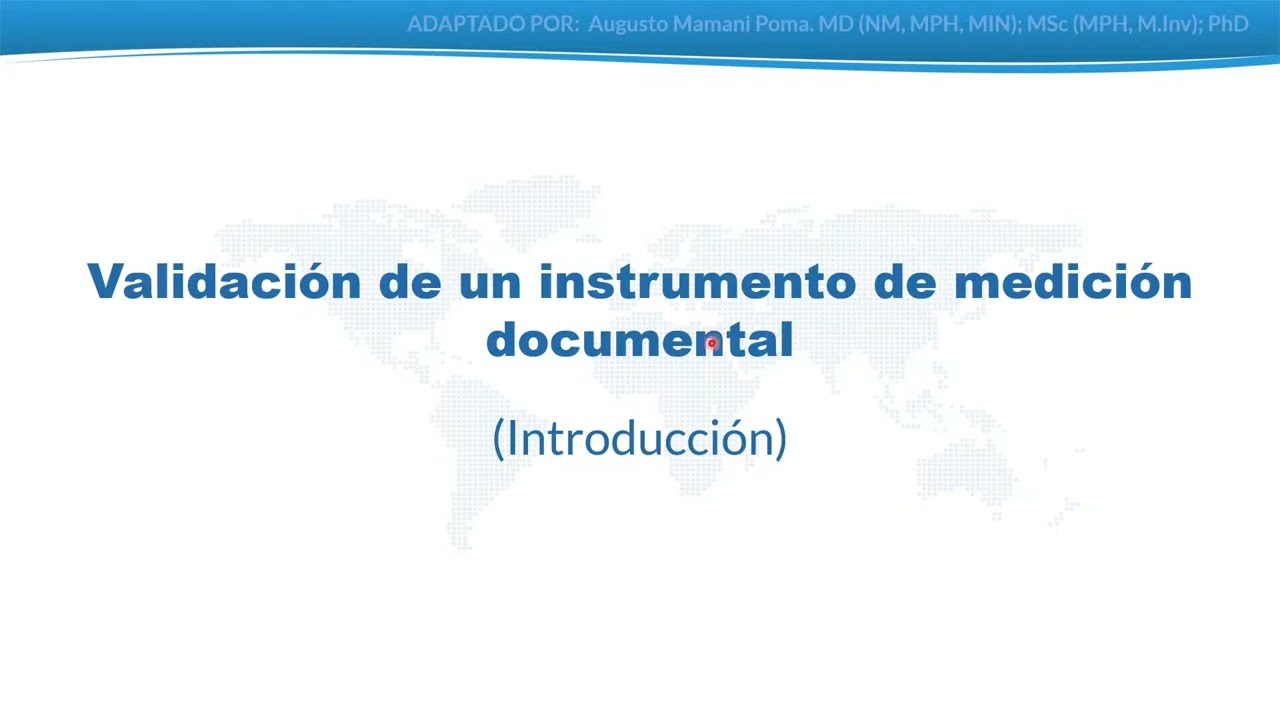 ADAPTADO POR: Augusto Mamani Poma. MD (NM, MPH, MIN); MSc (MPH, M.Inv); PhD

Validación de un instrumento de medición documental

(Introducción)